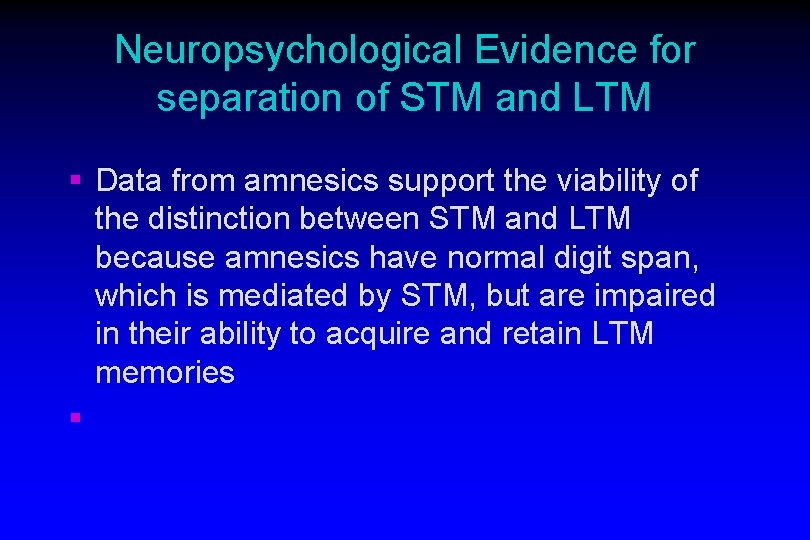 Neuropsychological Evidence for separation of STM and LTM

▪ Data from amnesics support the viability of the distinction between STM and LTM because amnesics have normal digit span, which is mediated by STM, but are impaired in their ability to acquire and retain LTM memories

▪